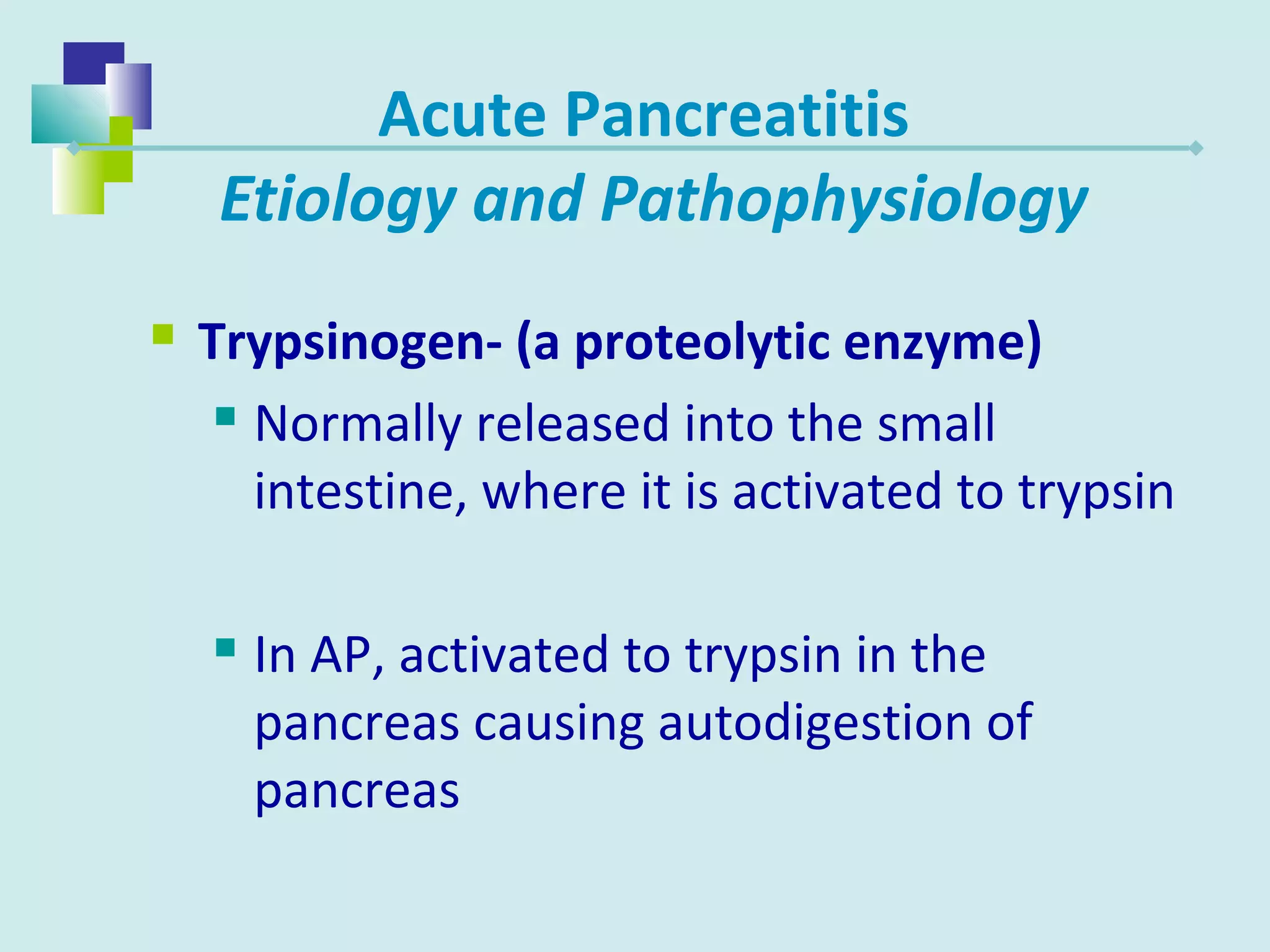 Acute Pancreatitis
Etiology and Pathophysiology

Trypsinogen- (a proteolytic enzyme)

Normally released into the small intestine, where it is activated to trypsin

In AP, activated to trypsin in the pancreas causing autodigestion of pancreas